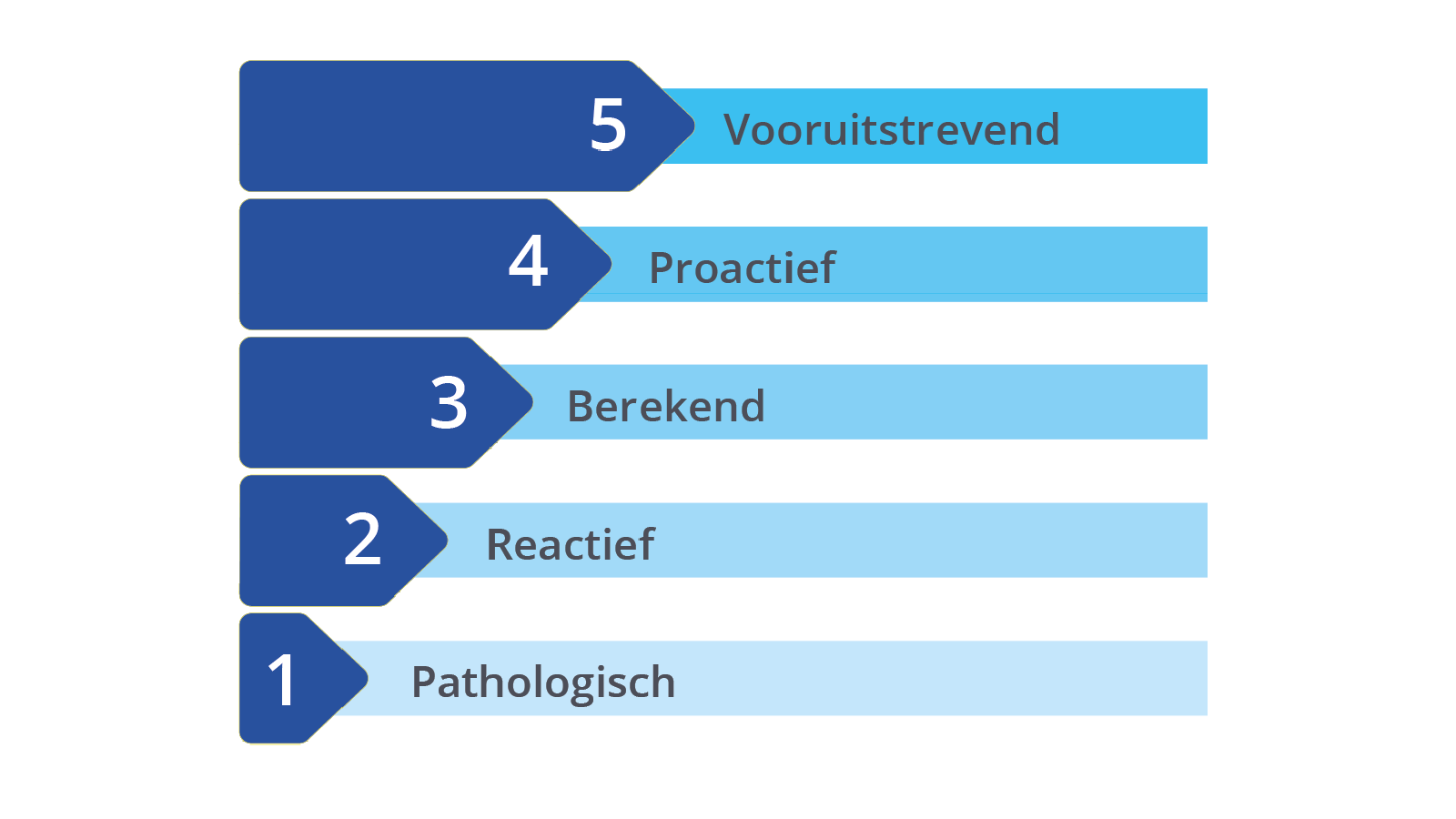 5 Vooruitstrevend

4 Proactief

3 Berekend

2 Reactief

1 Pathologisch